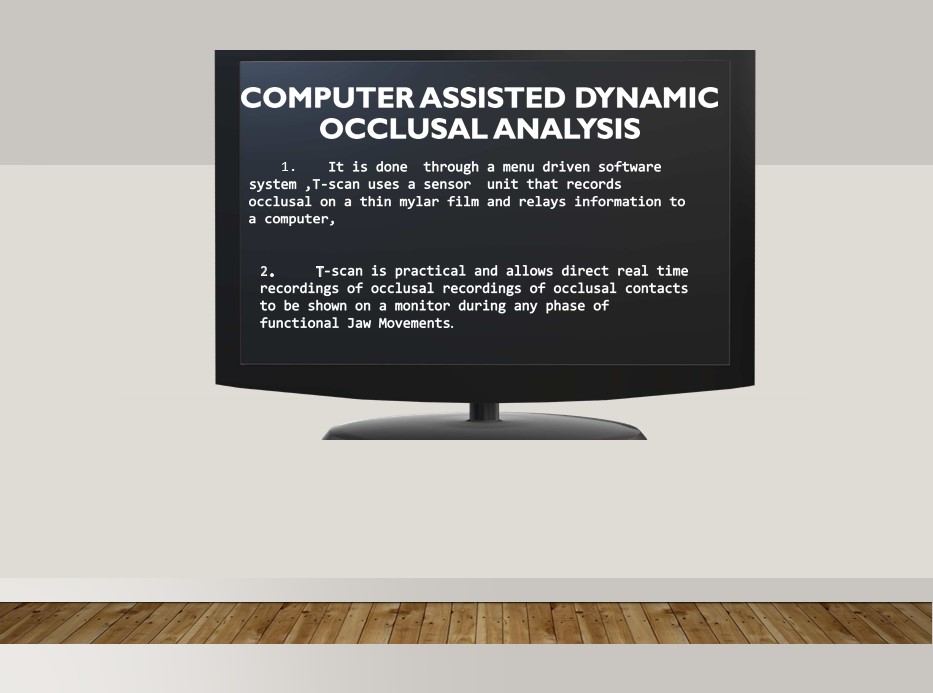 COMPUTER ASSISTED DYNAMIC OCCLUSAL ANALYSIS

1. It is done through a menu driven software system ,T-scan uses a sensor unit that records occlusal on a thin mylar film and relays information to a computer,

2. T-scan is practical and allows direct real time recordings of occlusal recordings of occlusal contacts to be shown on a monitor during any phase of functional Jaw Movements.